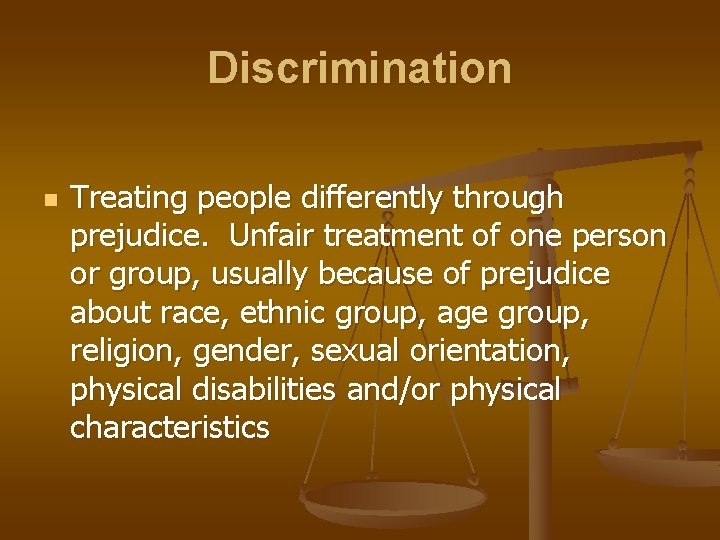 Discrimination

Treating people differently through prejudice. Unfair treatment of one person or group, usually because of prejudice about race, ethnic group, age group, religion, gender, sexual orientation, physical disabilities and/or physical characteristics